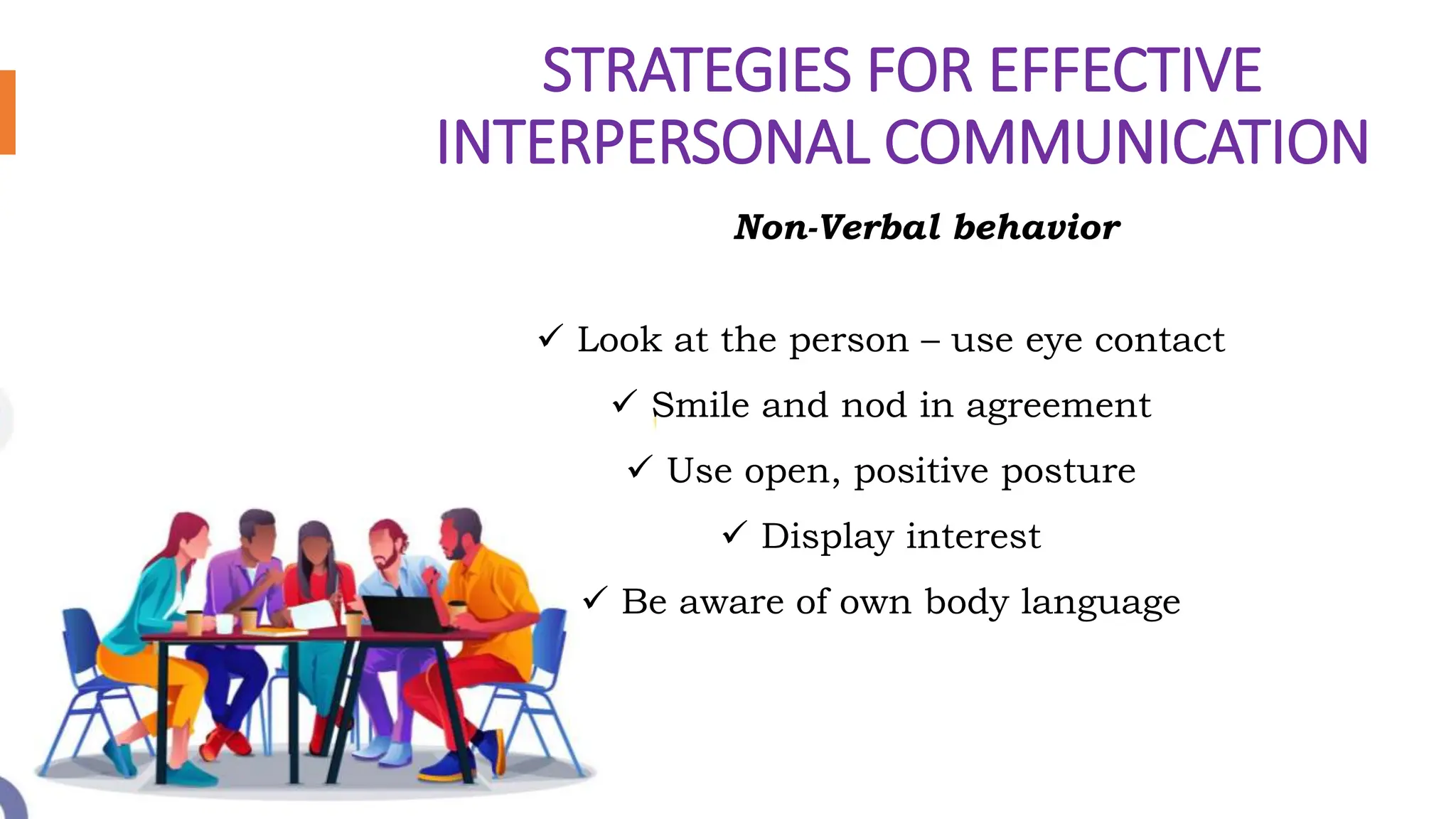 STRATEGIES FOR EFFECTIVE INTERPERSONAL COMMUNICATION

Non-Verbal behavior

✓ Look at the person – use eye contact

✓ Smile and nod in agreement

✓ Use open, positive posture

✓ Display interest

✓ Be aware of own body language